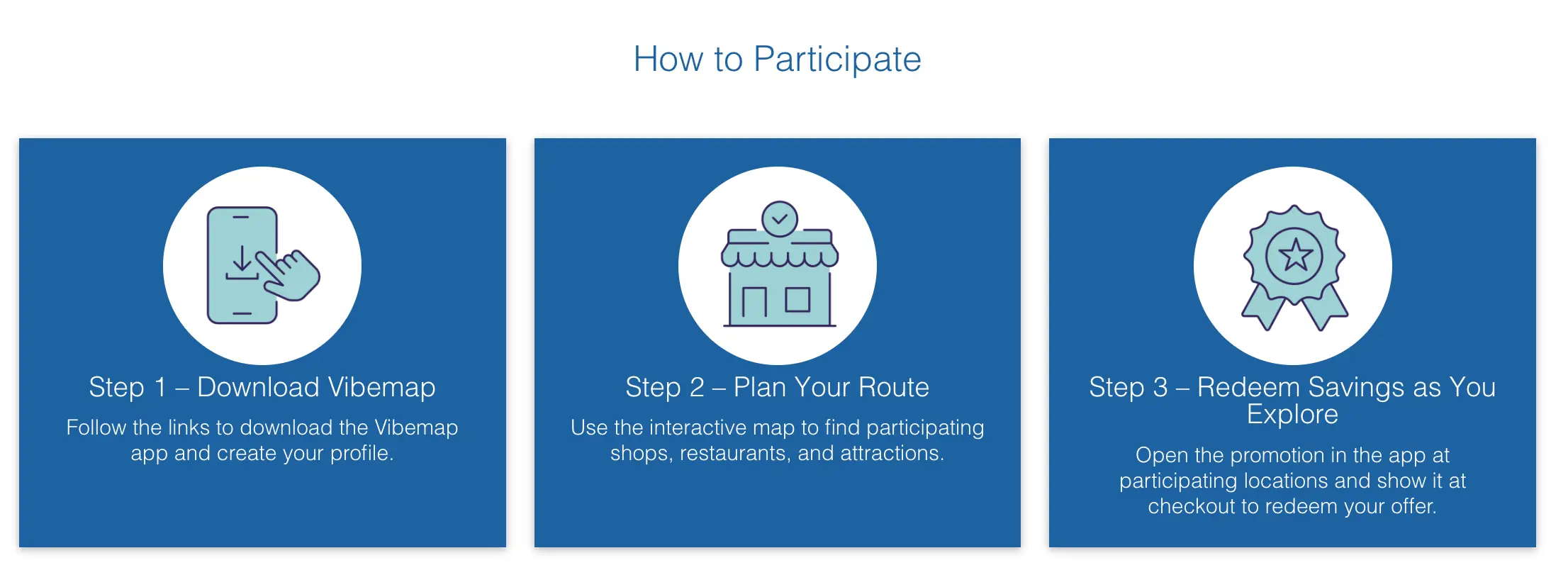 How to Participate

Step 1 – Download Vibemap

Follow the links to download the Vibemap app and create your profile.

Step 2 – Plan Your Route

Use the interactive map to find participating shops, restaurants, and attractions.

Step 3 – Redeem Savings as You Explore

Open the promotion in the app at participating locations and show it at checkout to redeem your offer.